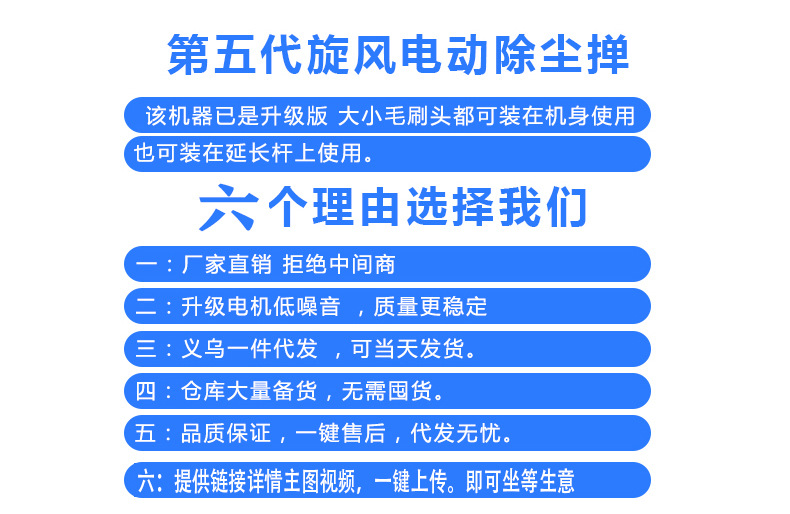 第五代旋风电动除尘掸

该机器已是升级版 大小毛刷头都可装在机身使用

也可装在延长杆上使用。

六个理由选择我们

一：厂家直销 拒绝中间商

二：升级电机低噪音 ，质量更稳定

三：义乌一件代发 ，可当天发货。

四：仓库大量备货，无需囤货。

五：品质保证，一键售后，代发无忧。

六：提供链接详情主图视频，一键上传。即可坐等生意